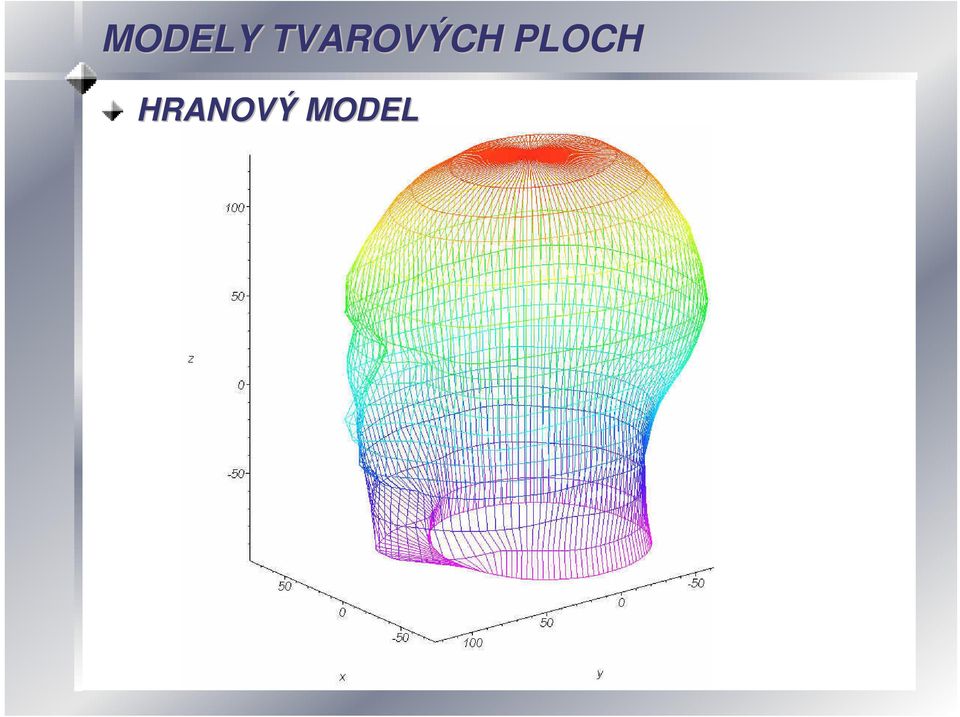 MODELY TVAROVÝCH PLOCH

HRANOVÝ MODEL

100
50
z
0
-50
50
0
-50
x
100
50
0
-50
y